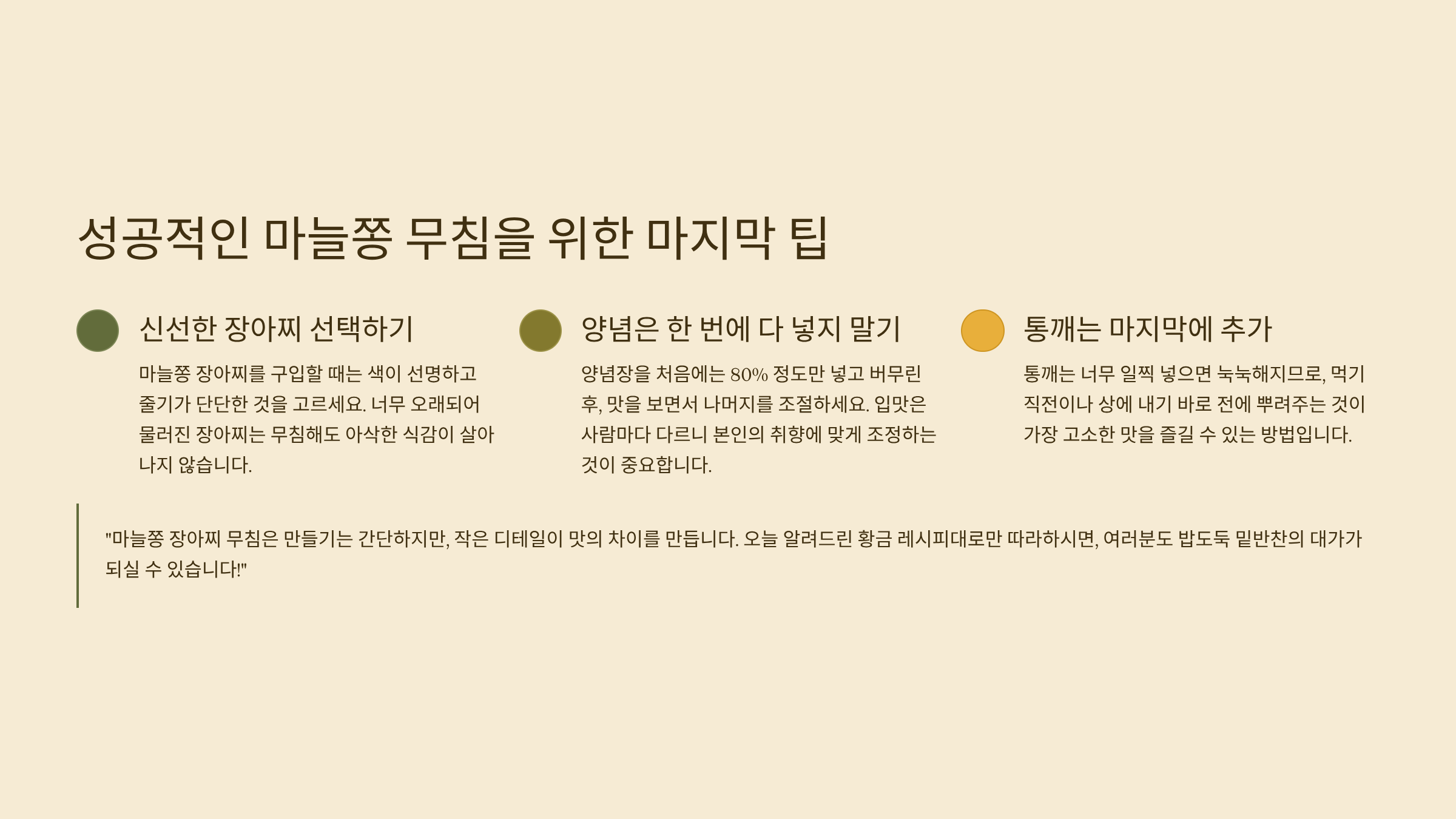 성공적인 마늘쫑 무침을 위한 마지막 팁

신선한 장아찌 선택하기

마늘쫑 장아찌를 구입할 때는 색이 선명하고 줄기가 단단한 것을 고르세요. 너무 오래되어 물러진 장아찌는 무침해도 아삭한 식감이 살아나지 않습니다.

양념은 한 번에 다 넣지 말기

양념장을 처음에는 80% 정도만 넣고 버무린 후, 맛을 보면서 나머지를 조절하세요. 입맛은 사람마다 다르니 본인의 취향에 맞게 조정하는 것이 중요합니다.

통깨는 마지막에 추가

통깨는 너무 일찍 넣으면 눅눅해지므로, 먹기 직전이나 상에 내기 바로 전에 뿌려주는 것이 가장 고소한 맛을 즐길 수 있는 방법입니다.

"마늘쫑 장아찌 무침은 만들기는 간단하지만, 작은 디테일이 맛의 차이를 만듭니다. 오늘 알려드린 황금 레시피대로만 따라하시면, 여러분도 밥도둑 밑반찬의 대가가 되실 수 있습니다!"